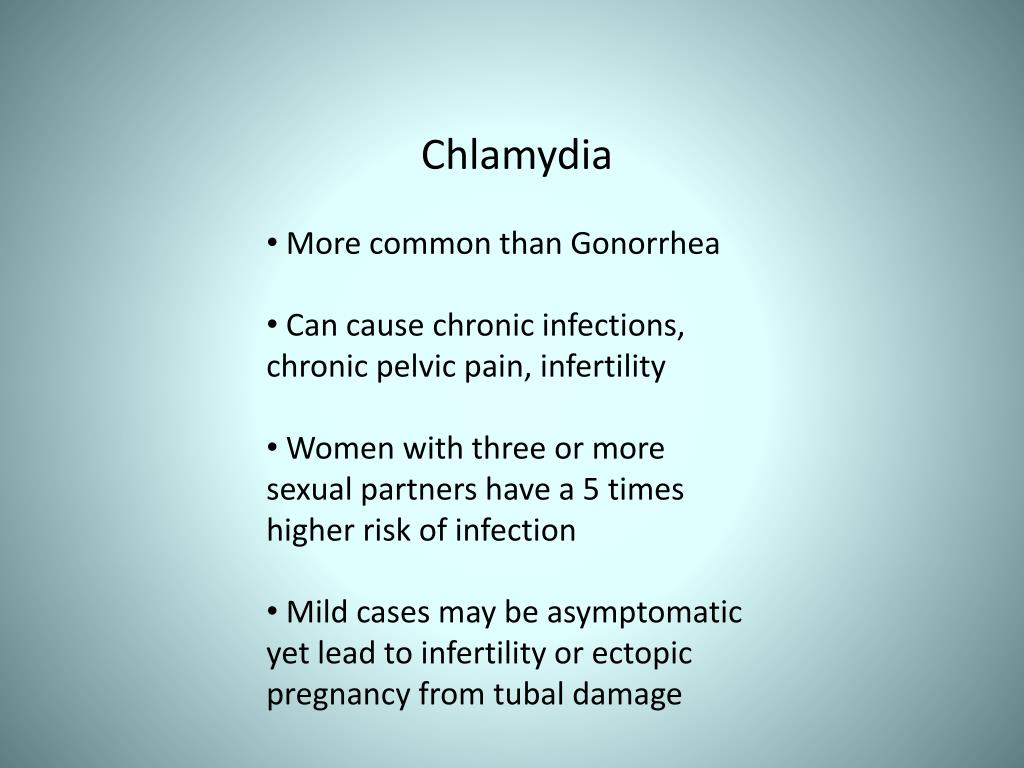 Chlamydia

• More common than Gonorrhea

• Can cause chronic infections, chronic pelvic pain, infertility

• Women with three or more sexual partners have a 5 times higher risk of infection

• Mild cases may be asymptomatic yet lead to infertility or ectopic pregnancy from tubal damage